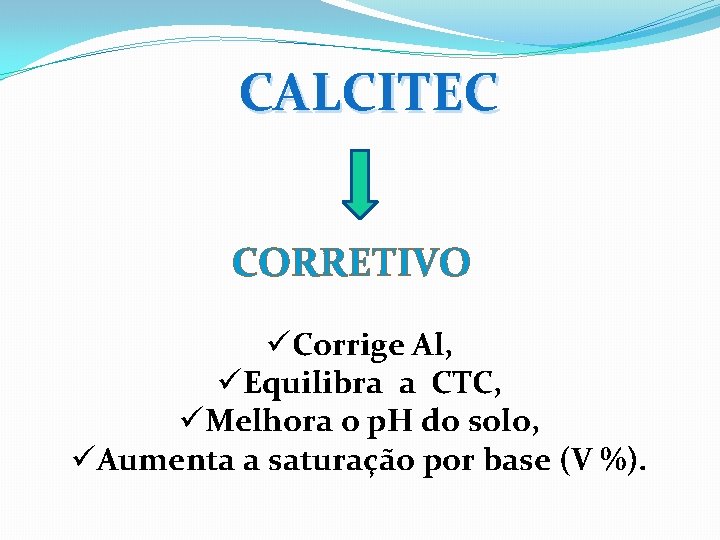 CALCITEC

CORRETIVO

✓Corrige Al,
✓Equilibra a CTC,
✓Melhora o pH do solo,
✓Aumenta a saturação por base (V %).